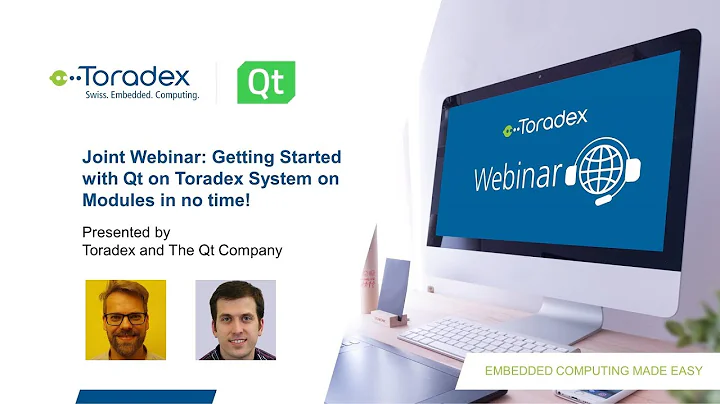 Toradex
Swiss. Embedded. Computing.

Qt

Joint Webinar: Getting Started with Qt on Toradex System on Modules in no time!

Presented by
Toradex and The Qt Company

Toradex
Webinar

EMBEDDED COMPUTING MADE EASY